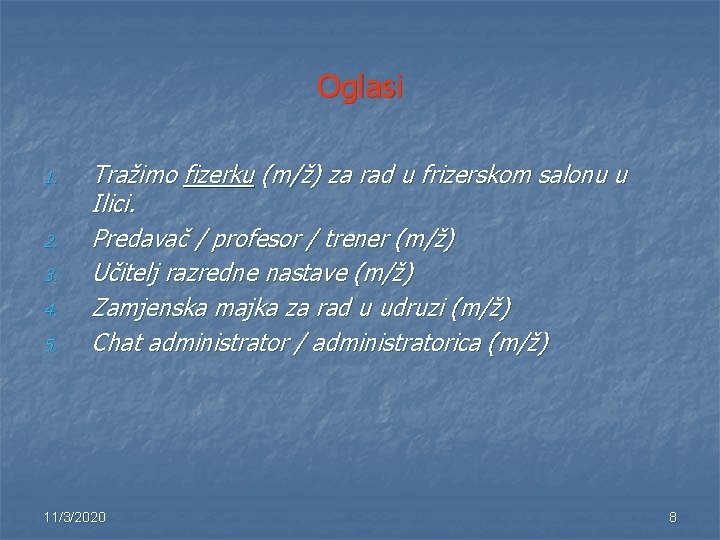 Oglasi

1. Tražimo fizerku (m/ž) za rad u frizerskom salonu u Ilici.
2. Predavač / profesor / trener (m/ž)
3. Učitelj razredne nastave (m/ž)
4. Zamjenska majka za rad u udruzi (m/ž)
5. Chat administrator / administratorica (m/ž)

11/3/2020

8